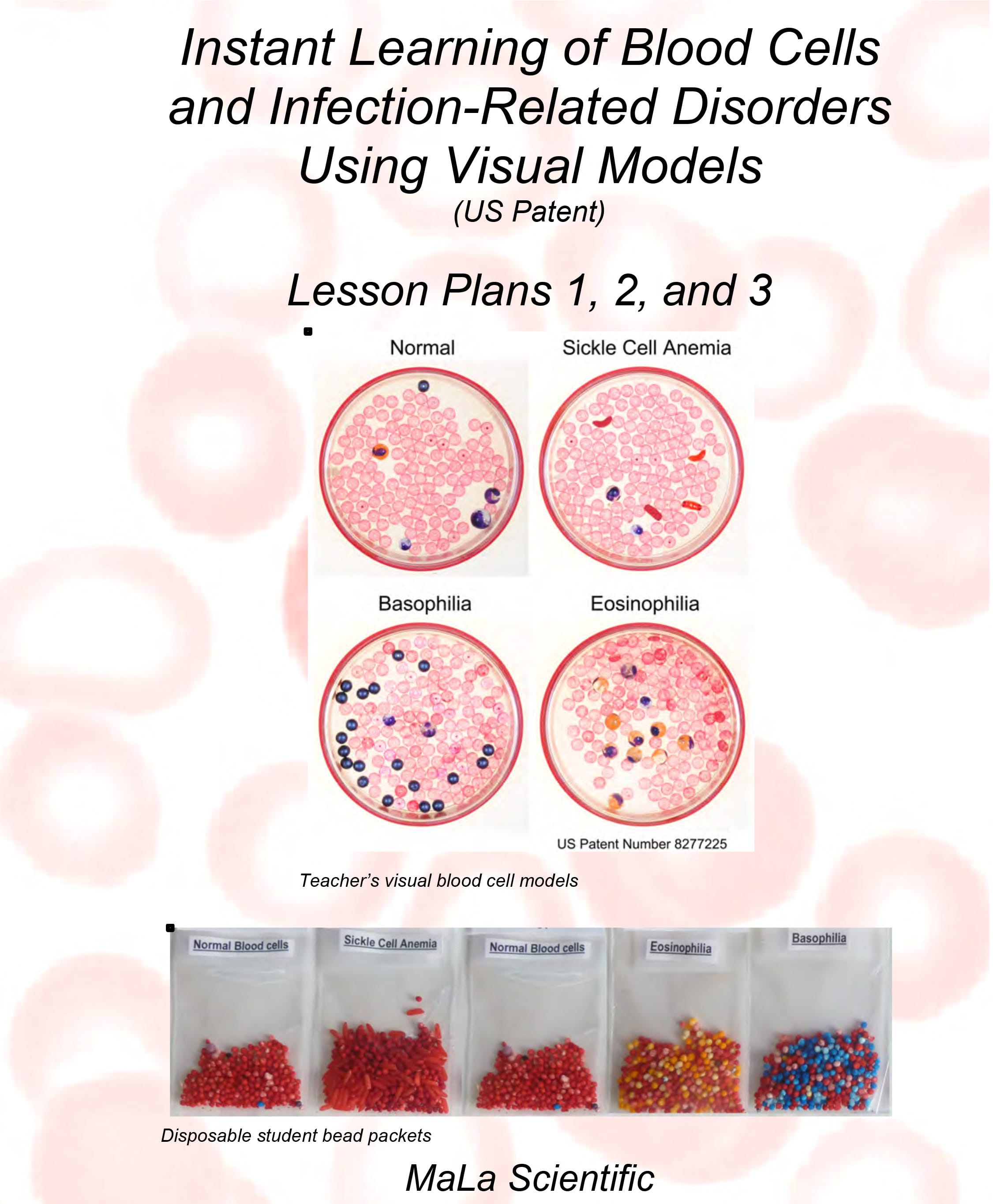 Instant Learning of Blood Cells and Infection-Related Disorders Using Visual Models
(US Patent)

Lesson Plans 1, 2, and 3

Normal

Sickle Cell Anemia

Basophilia

Eosinophilia

US Patent Number 8277225

Teacher's visual blood cell models

Normal Blood cells

Sickle Cell Anemia

Normal Blood cells

Eosinophilia

Basophilia

Disposable student bead packets

MaLa Scientific